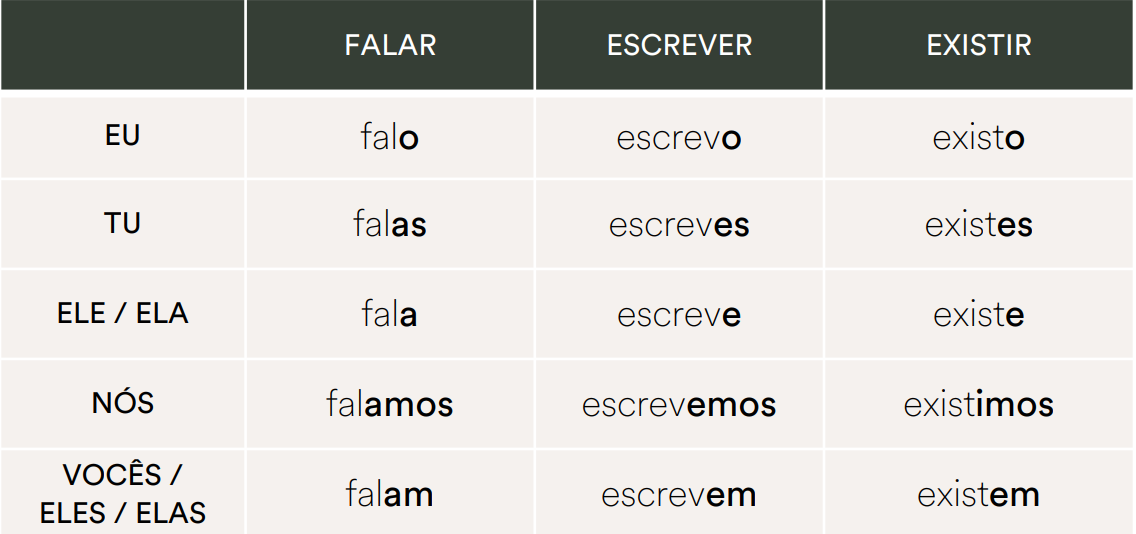 | | FALAR | ESCREVER | EXISTIR |
|---|---|---|---|
| EU | falo | escrevo | existo |
| TU | falas | escreves | existes |
| ELE / ELA | fala | escreve | existe |
| NÓS | falamos | escrevemos | existimos |
| VOCÊS / ELES / ELAS | falam | escrevem | existem |